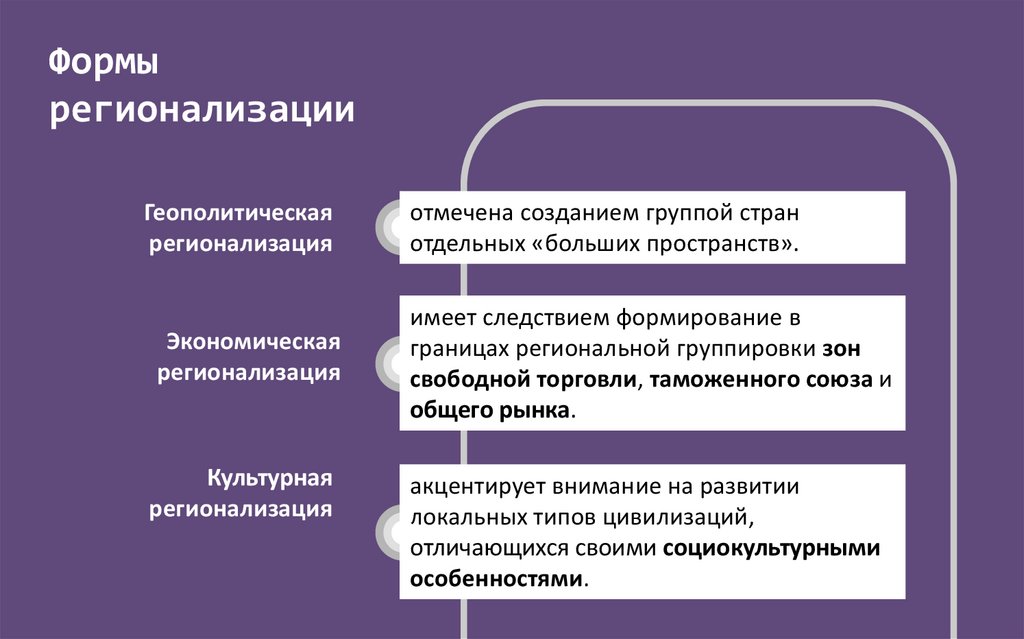 Формы регионализации

Геополитическая регионализация

отмечена созданием группой стран отдельных «больших пространств».

Экономическая регионализация

имеет следствием формирование в границах региональной группировки зон свободной торговли, таможенного союза и общего рынка.

Культурная регионализация

акцентирует внимание на развитии локальных типов цивилизаций, отличающихся своими социокультурными особенностями.